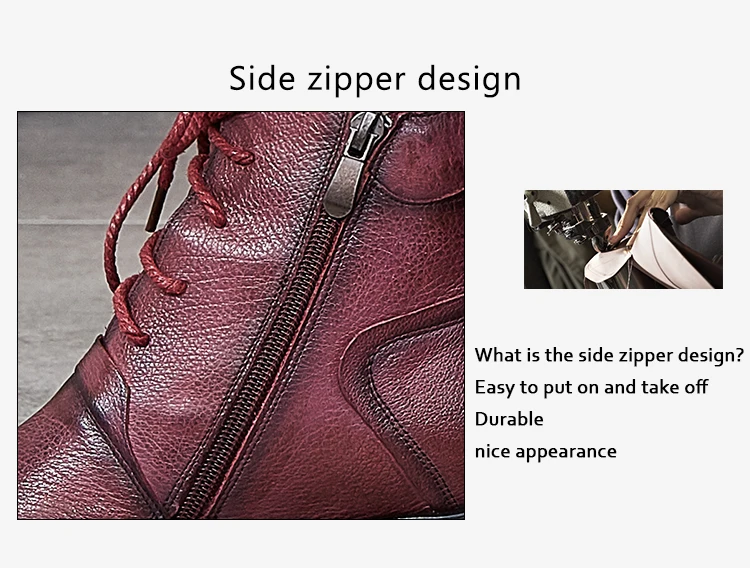 Side zipper design

What is the side zipper design?
Easy to put on and take off
Durable
nice appearance